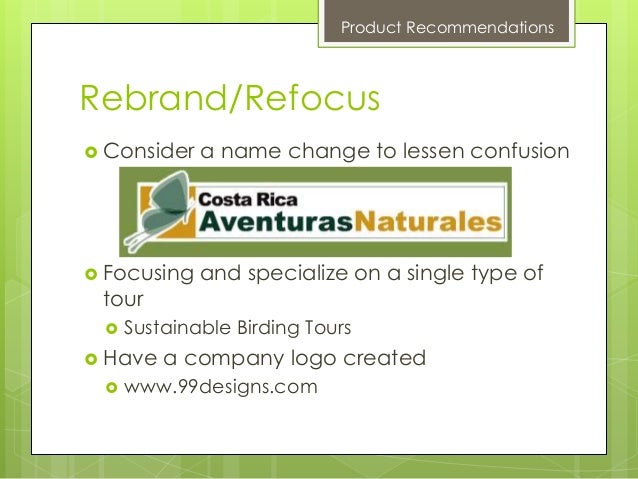 Product Recommendations

Rebrand/Refocus

Consider a name change to lessen confusion

Costa Rica AventurasNaturales

Focusing and specialize on a single type of tour

Sustainable Birding Tours

Have a company logo created

www.99designs.com